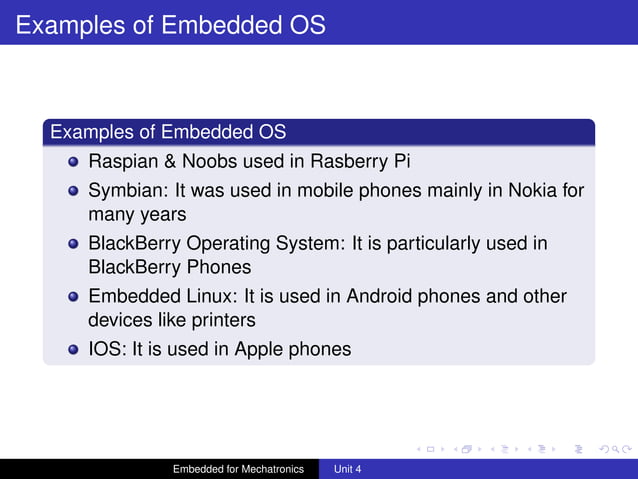 Examples of Embedded OS

Examples of Embedded OS

- Raspian & Noobs used in Rasberry Pi
- Symbian: It was used in mobile phones mainly in Nokia for many years
- BlackBerry Operating System: It is particularly used in BlackBerry Phones
- Embedded Linux: It is used in Android phones and other devices like printers
- IOS: It is used in Apple phones

Embedded for Mechatronics Unit 4